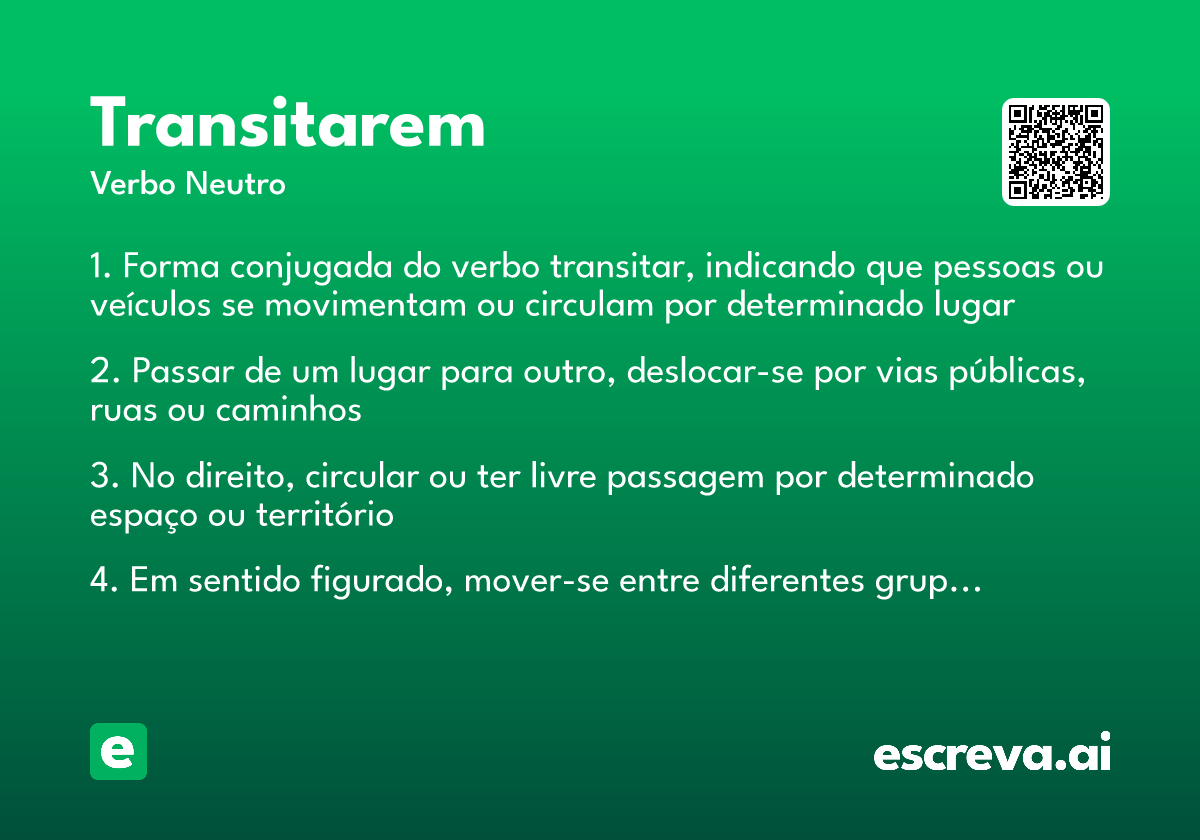 Transitarem

Verbo Neutro

1. Forma conjugada do verbo transitar, indicando que pessoas ou veículos se movimentam ou circulam por determinado lugar

2. Passar de um lugar para outro, deslocar-se por vias públicas, ruas ou caminhos

3. No direito, circular ou ter livre passagem por determinado espaço ou território

4. Em sentido figurado, mover-se entre diferentes grup...

e

escreva.ai